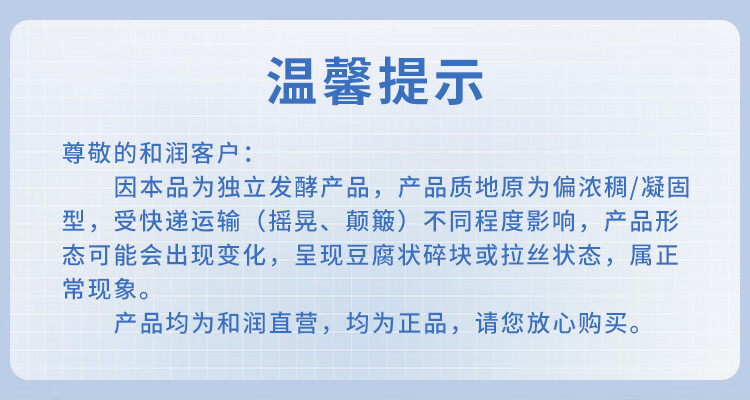 温馨提示

尊敬的和润客户：

因本品为独立发酵产品，产品质地原为偏浓稠/凝固型，受快递运输（摇晃、颠簸）不同程度影响，产品形态可能会出现变化，呈现豆腐状碎块或拉丝状态，属正常现象。

产品均为和润直营，均为正品，请您放心购买。